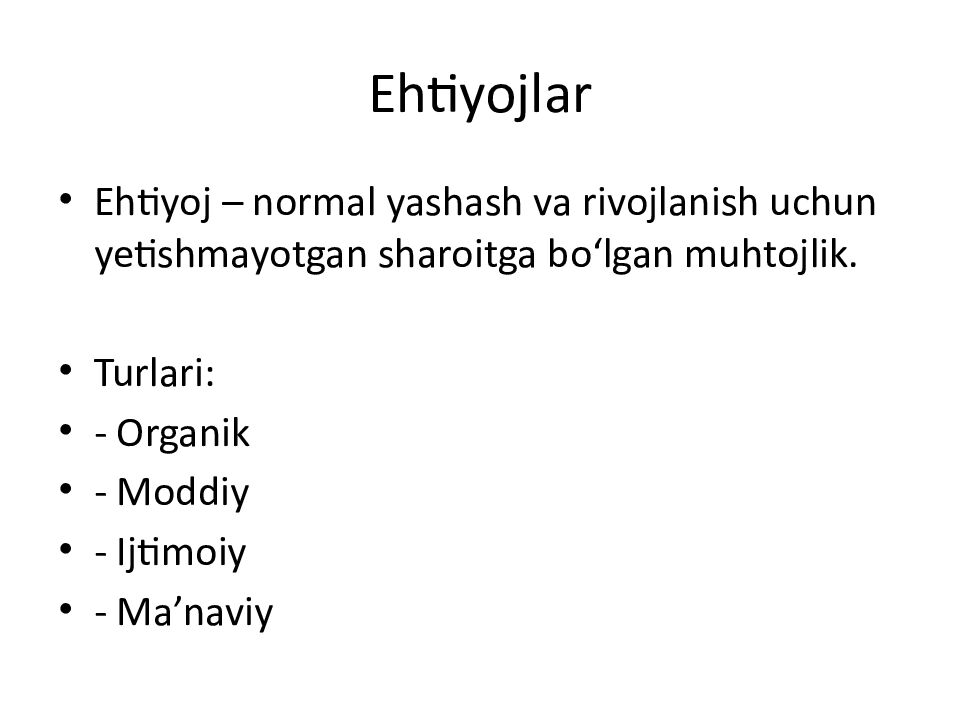 Ehtiyojlar

• Ehtiyoj – normal yashash va rivojlanish uchun yetishmayotgan sharoitga bo‘lgan muhtojlik.

• Turlari:
• - Organik
• - Moddiy
• - Ijtimoiy
• - Ma’naviy